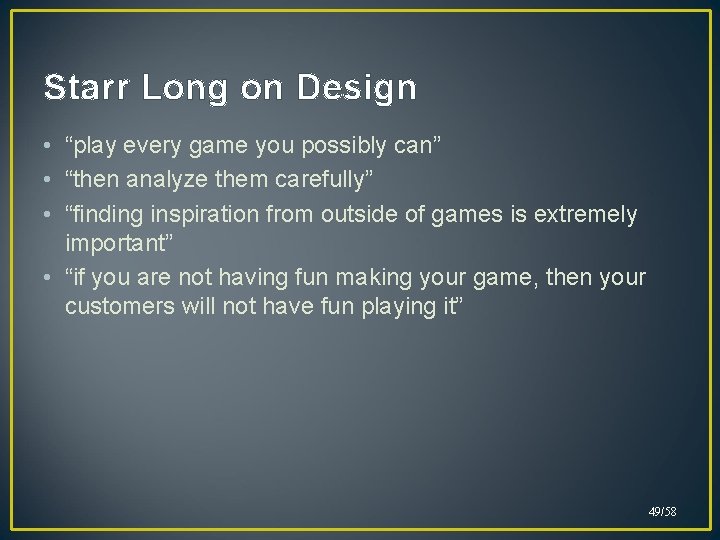 Starr Long on Design

• “play every game you possibly can”
• “then analyze them carefully”
• “finding inspiration from outside of games is extremely important”
• “if you are not having fun making your game, then your customers will not have fun playing it”

49/58